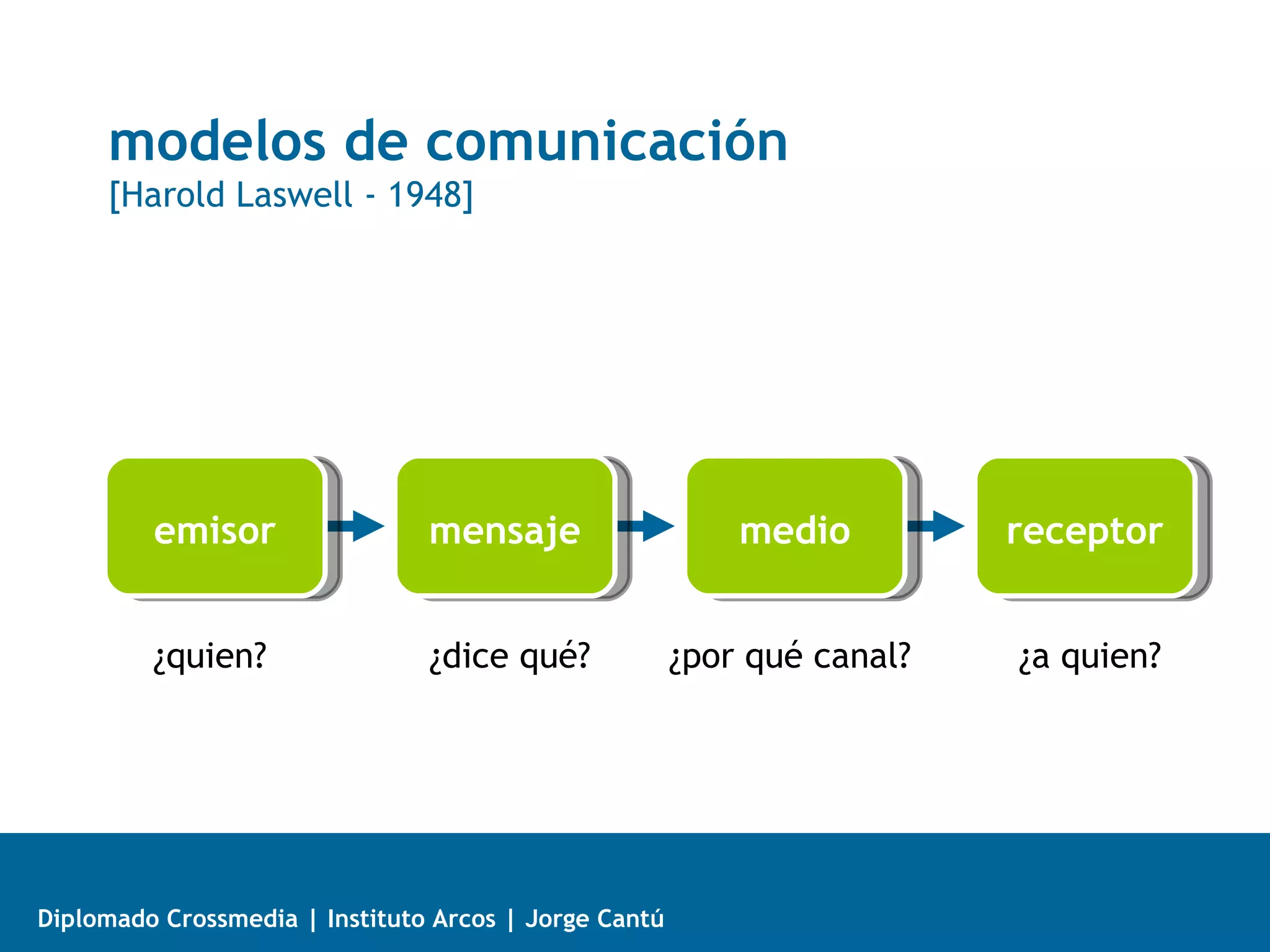 modelos de comunicación
[Harold Laswell - 1948]

emisor
mensaje
medio
receptor

¿quien?
¿dice qué?
¿por qué canal?
¿a quien?

Diplomado Crossmedia | Instituto Arcos | Jorge Cantú